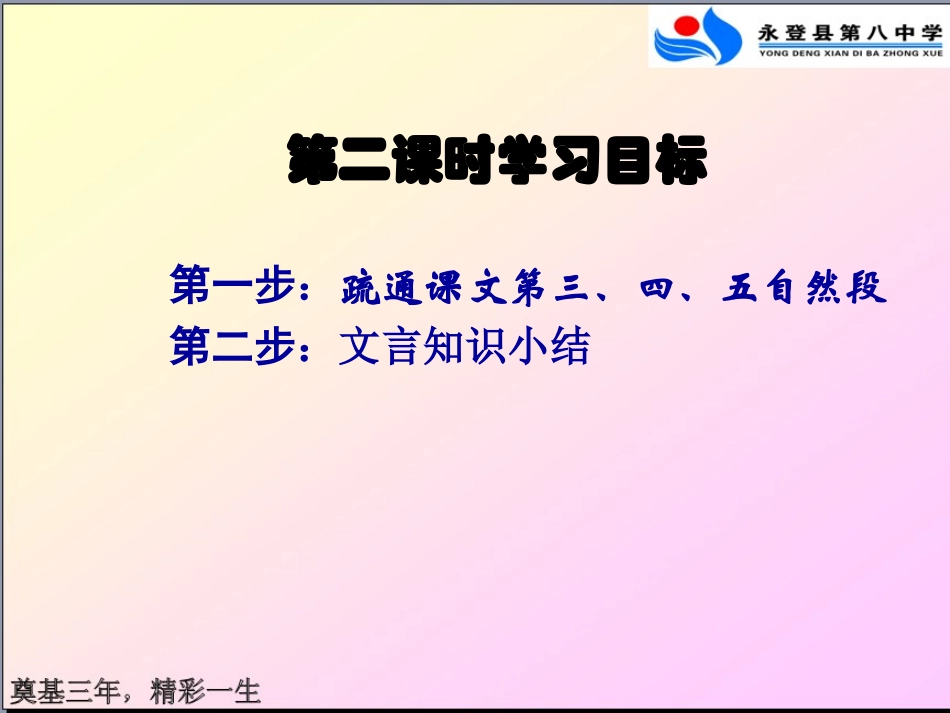 永登县第八中学
YONG DENG XIAN DI BA ZHONG XUE

第二课时学习目标

第一步：疏通课文第三、四、五自然段
第二步：文言知识小结

奠基三年，精彩一生